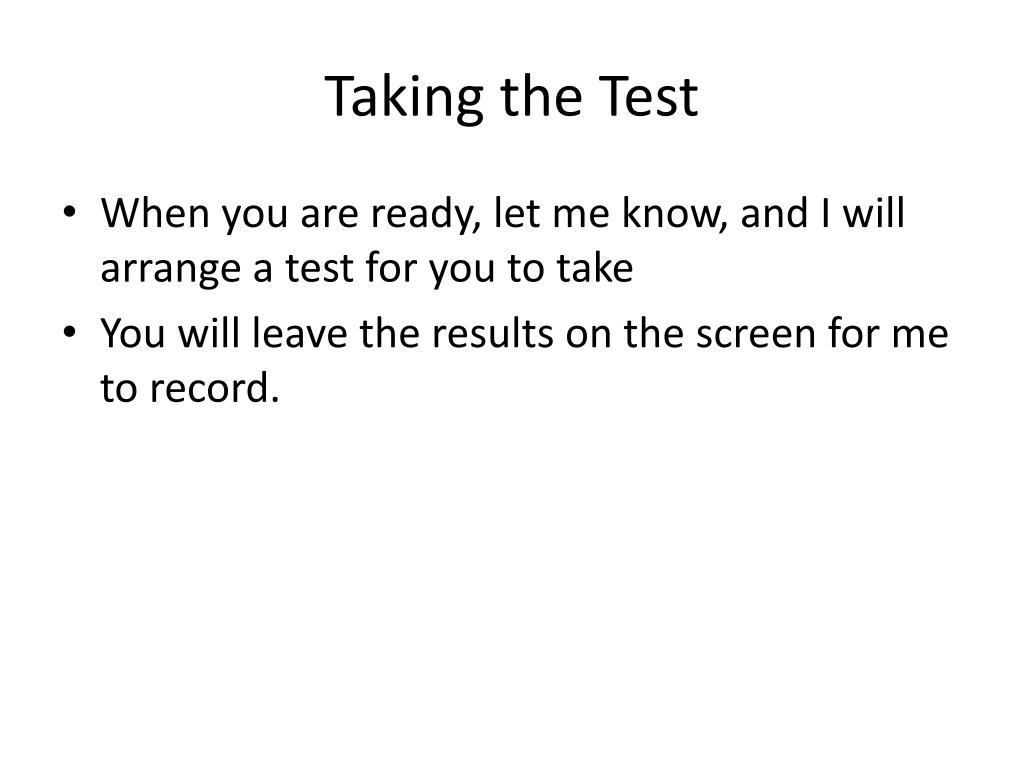 Taking the Test

• When you are ready, let me know, and I will arrange a test for you to take
• You will leave the results on the screen for me to record.